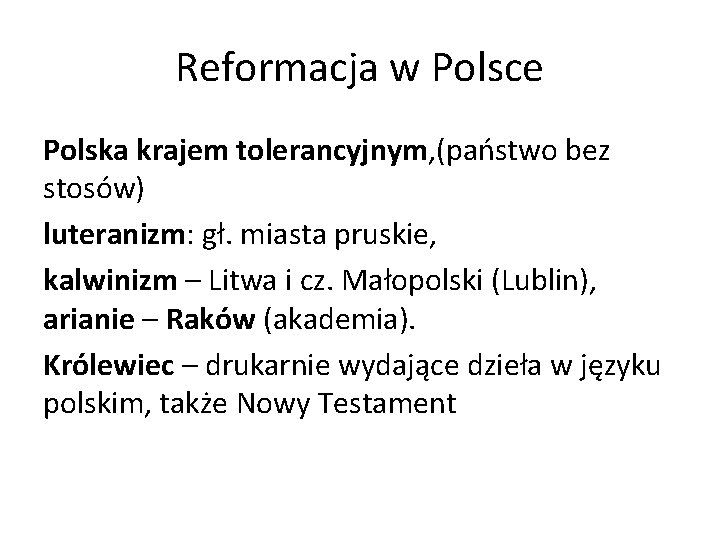 Reformacja w Polsce

Polska krajem tolerancyjnym,(państwo bez stosów)

luteranizm: gł. miasta pruskie,

kalwinizm – Litwa i cz. Małopolski (Lublin), arianie – Raków (akademia).

Królewiec – drukarnie wydające dzieła w języku polskim, także Nowy Testament